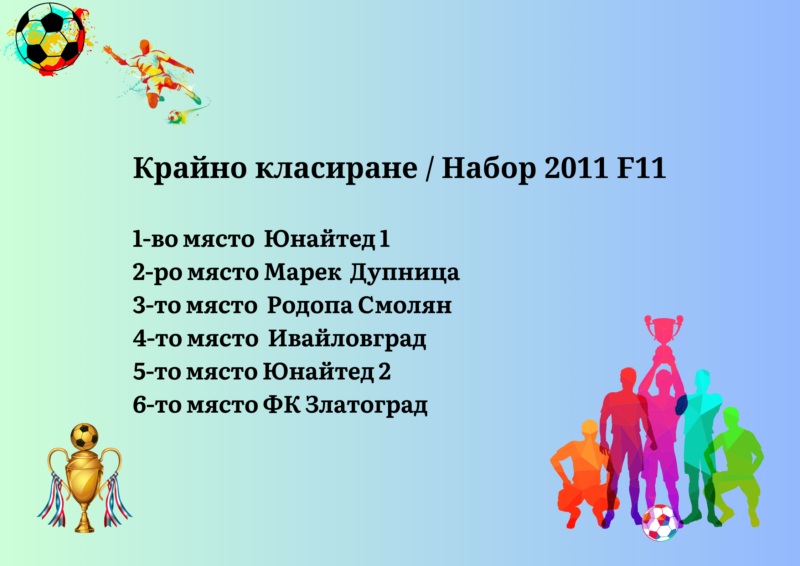 Крайно класиране / Набор 2011 F11

1-во място Юнайтед 1
2-ро място Марек Дупница
3-то място Родопа Смолян
4-то място Ивайловград
5-то място Юнайтед 2
6-то място ФК Златоград